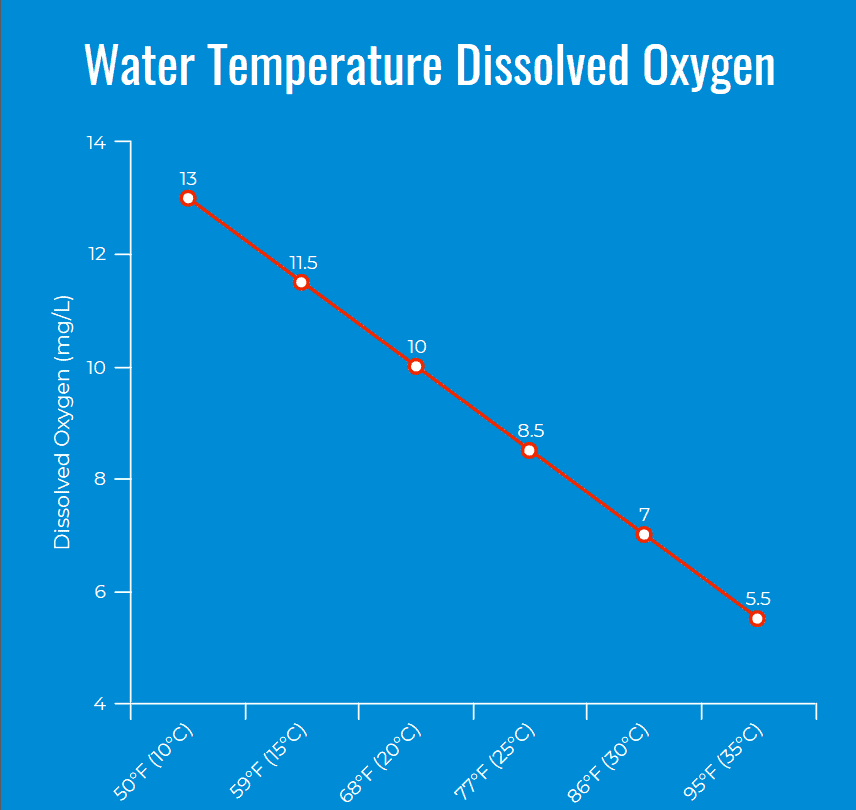 Water Temperature Dissolved Oxygen

Dissolved Oxygen (mg/L)

14
12
10
8
6
4

13
11.5
10
8.5
7
5.5

50°F (10°C)
59°F (15°C)
68°F (20°C)
77°F (25°C)
86°F (30°C)
95°F (35°C)